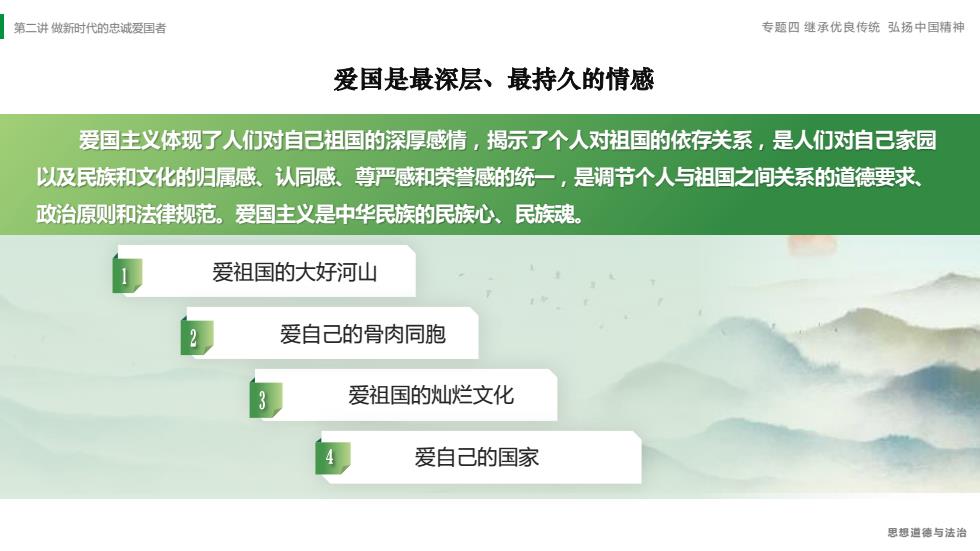 第二讲 做新时代的忠诚爱国者

专题四 继承优良传统 弘扬中国精神

爱国是最深层、最持久的情感

爱国主义体现了人们对自己祖国的深厚感情，揭示了个人对祖国的依存关系，是人们对自己家园以及民族和文化的归属感、认同感、尊严感和荣誉感的统一，是调节个人与祖国之间关系的道德要求、政治原则和法律规范。爱国主义是中华民族的民族心、民族魂。

1 爱祖国的大好河山

2 爱自己的骨肉同胞

3 爱祖国的灿烂文化

4 爱自己的国家

思想道德与法治